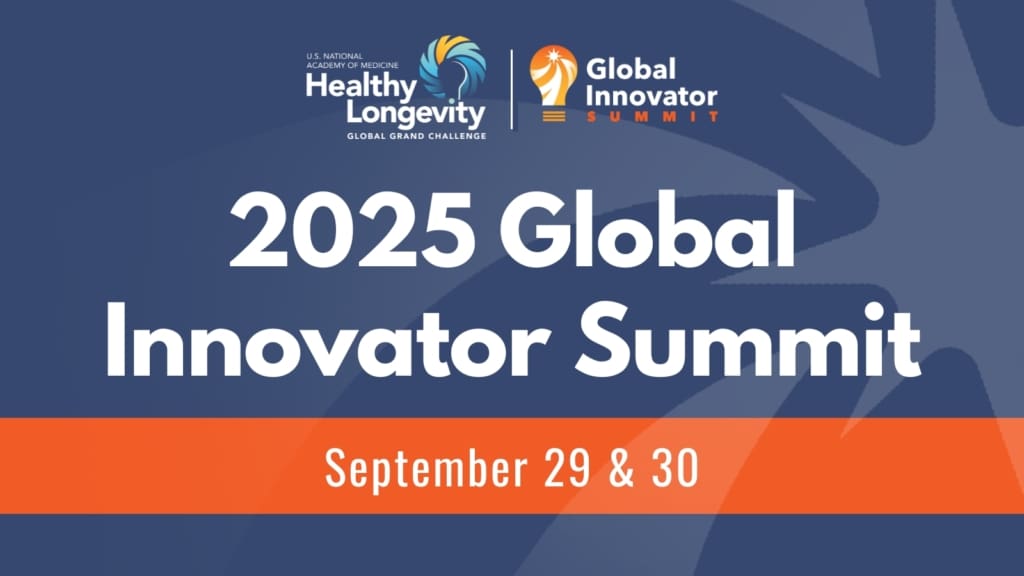 U.S. NATIONAL ACADEMY OF MEDICINE
Healthy Longevity
GLOBAL GRAND CHALLENGE

Global Innovator
SUMMIT

2025 Global Innovator Summit

September 29 & 30